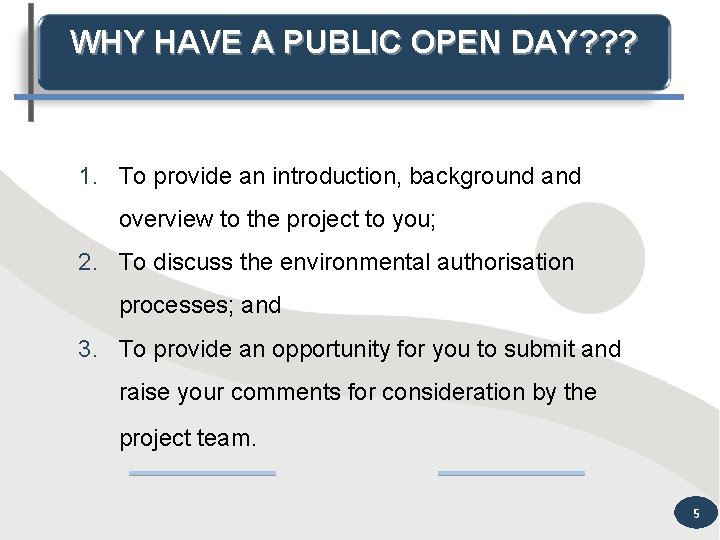 WHY HAVE A PUBLIC OPEN DAY???

1. To provide an introduction, background and overview to the project to you;
2. To discuss the environmental authorisation processes; and
3. To provide an opportunity for you to submit and raise your comments for consideration by the project team.

5